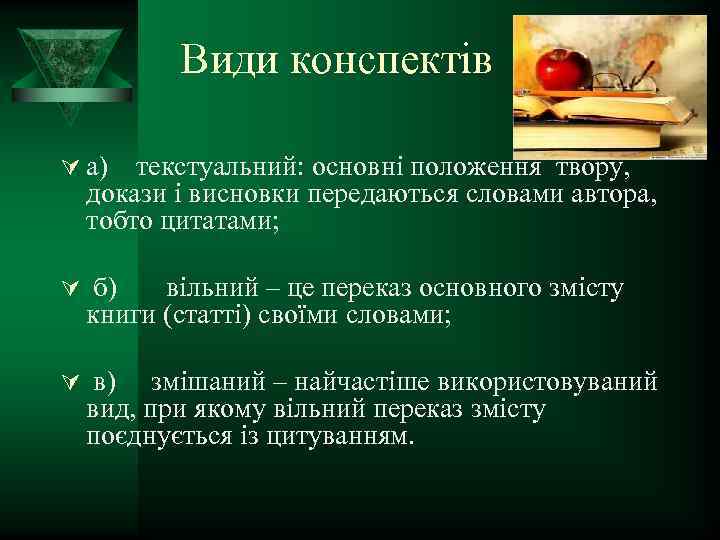 Види конспектів

а) текстуальний: основні положення твору, докази і висновки передаються словами автора, тобто цитатами;

б) вільний – це переказ основного змісту книги (статті) своїми словами;

в) змішаний – найчастіше використовуваний вид, при якому вільний переказ змісту поєднується із цитуванням.